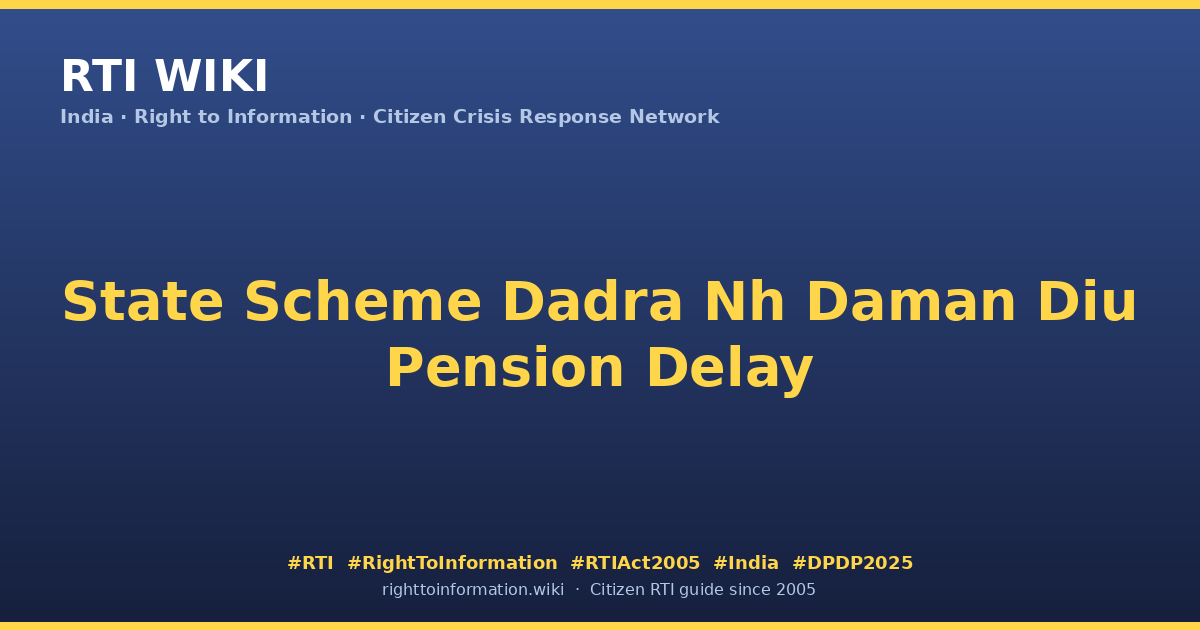 RTI WIKI
India · Right to Information · Citizen Crisis Response Network

State Scheme Dadra Nh Daman Diu Pension Delay

#RTI #RightToInformation #RTIAct2005 #India #DPDP2025
righttoinformation.wiki · Citizen RTI guide since 2005